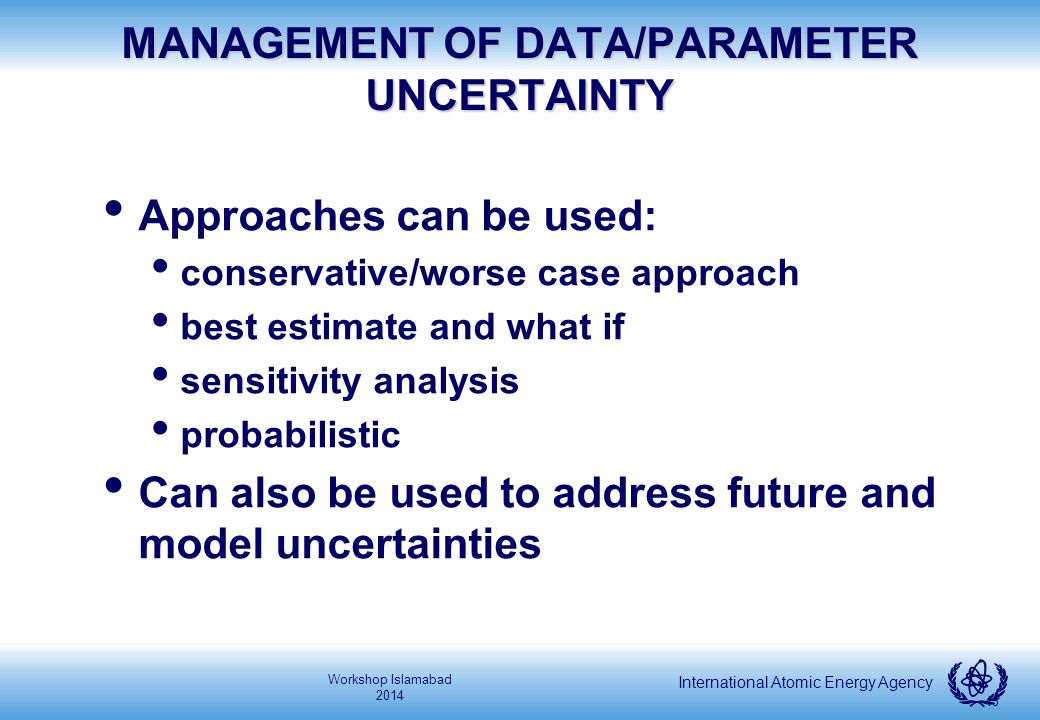 MANAGEMENT OF DATA/PARAMETER UNCERTAINTY

• Approaches can be used:
  • conservative/worse case approach
  • best estimate and what if
  • sensitivity analysis
  • probabilistic
• Can also be used to address future and model uncertainties

Workshop Islamabad
2014

International Atomic Energy Agency